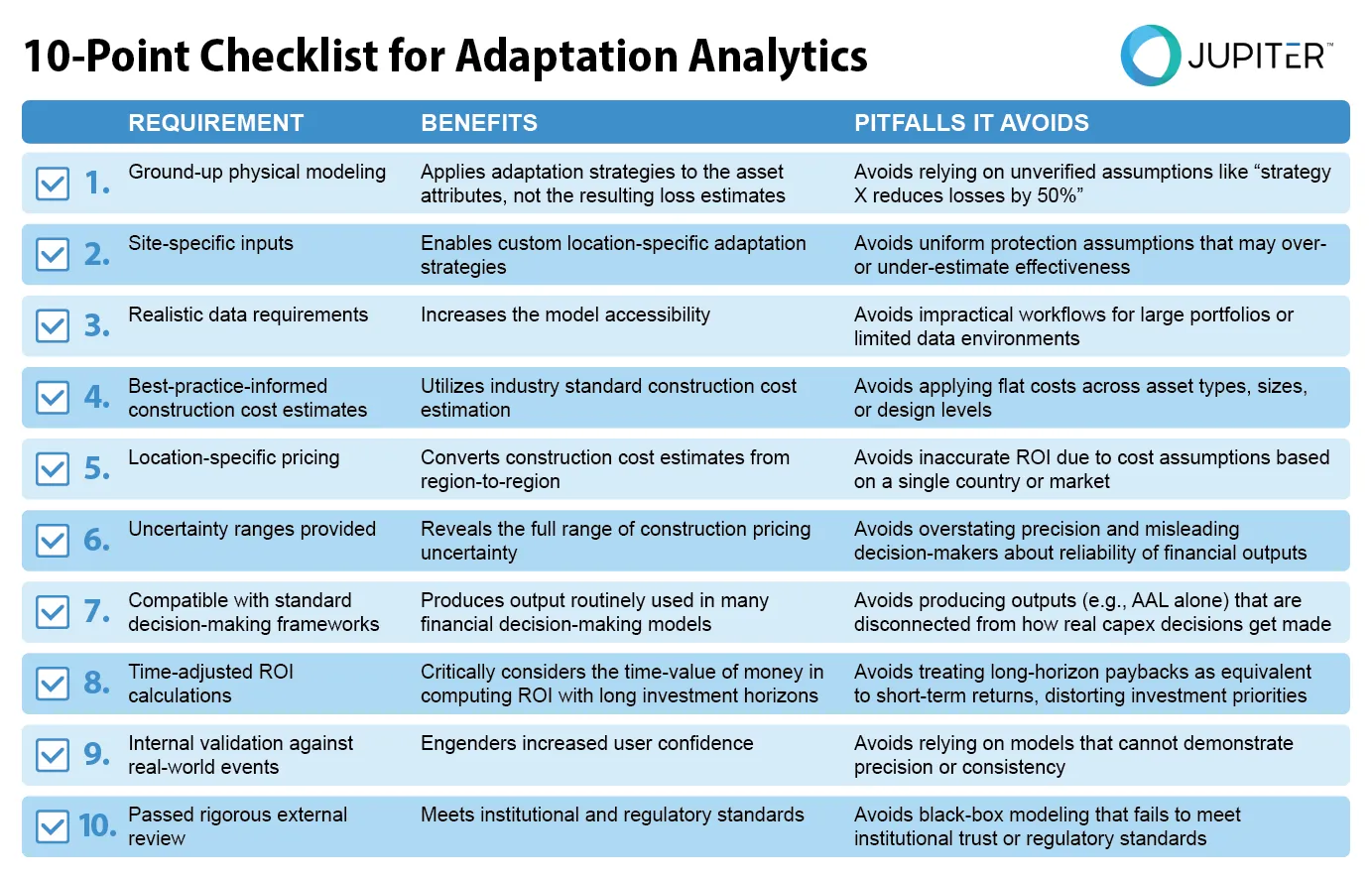 10-Point Checklist for Adaptation Analytics

JUPITER™

| | REQUIREMENT | BENEFITS | PITFALLS IT AVOIDS |
|---|---|---|---|
| 1. | Ground-up physical modeling | Applies adaptation strategies to the asset attributes, not the resulting loss estimates | Avoids relying on unverified assumptions like “strategy X reduces losses by 50%” |
| 2. | Site-specific inputs | Enables custom location-specific adaptation strategies | Avoids uniform protection assumptions that may over- or under-estimate effectiveness |
| 3. | Realistic data requirements | Increases the model accessibility | Avoids impractical workflows for large portfolios or limited data environments |
| 4. | Best-practice-informed construction cost estimates | Utilizes industry standard construction cost estimation | Avoids applying flat costs across asset types, sizes, or design levels |
| 5. | Location-specific pricing | Converts construction cost estimates from region-to-region | Avoids inaccurate ROI due to cost assumptions based on a single country or market |
| 6. | Uncertainty ranges provided | Reveals the full range of construction pricing uncertainty | Avoids overstating precision and misleading decision-makers about reliability of financial outputs |
| 7. | Compatible with standard decision-making frameworks | Produces output routinely used in many financial decision-making models | Avoids producing outputs (e.g., AAL alone) that are disconnected from how real capex decisions get made |
| 8. | Time-adjusted ROI calculations | Critically considers the time-value of money in computing ROI with long investment horizons | Avoids treating long-horizon paybacks as equivalent to short-term returns, distorting investment priorities |
| 9. | Internal validation against real-world events | Engenders increased user confidence | Avoids relying on models that cannot demonstrate precision or consistency |
| 10. | Passed rigorous external review | Meets institutional and regulatory standards | Avoids black-box modeling that fails to meet institutional trust or regulatory standards |